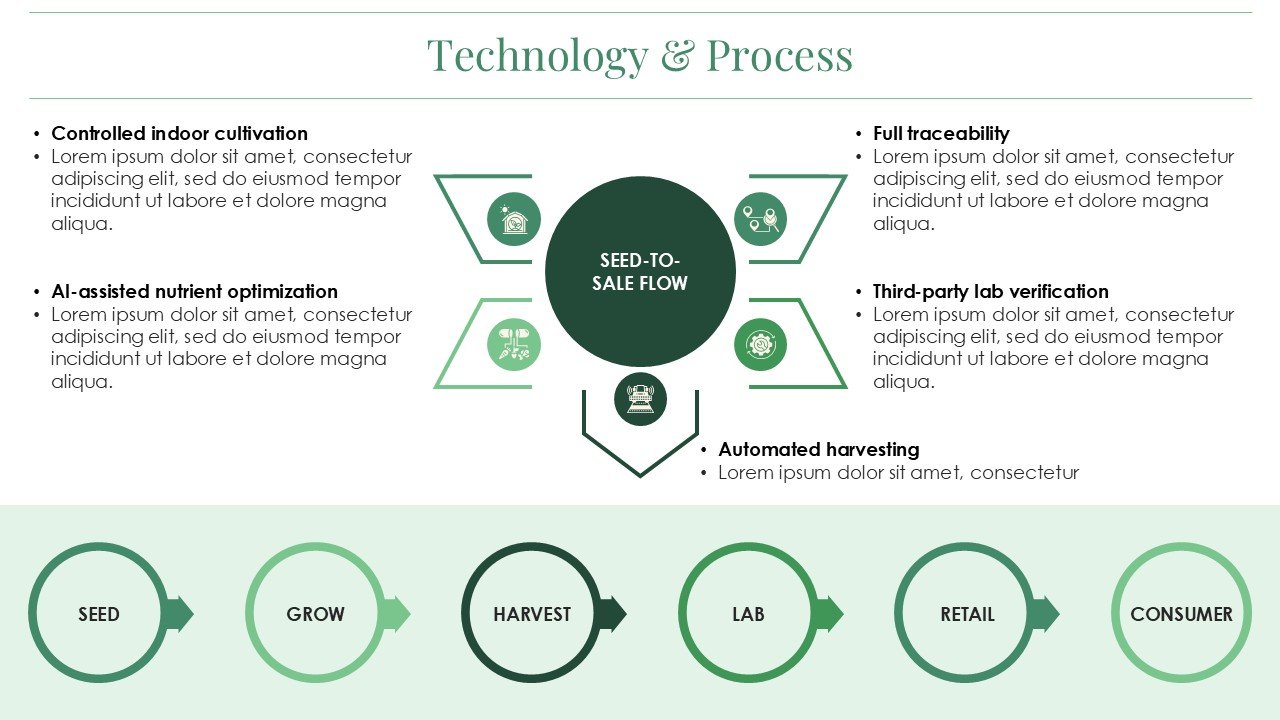 Technology & Process

• Controlled indoor cultivation
• Lorem ipsum dolor sit amet, consectetur adipiscing elit, sed do eiusmod tempor incididunt ut labore et dolore magna aliqua.

• AI-assisted nutrient optimization
• Lorem ipsum dolor sit amet, consectetur adipiscing elit, sed do eiusmod tempor incididunt ut labore et dolore magna aliqua.

SEED-TO-SALE FLOW

• Full traceability
• Lorem ipsum dolor sit amet, consectetur adipiscing elit, sed do eiusmod tempor incididunt ut labore et dolore magna aliqua.

• Third-party lab verification
• Lorem ipsum dolor sit amet, consectetur adipiscing elit, sed do eiusmod tempor incididunt ut labore et dolore magna aliqua.

• Automated harvesting
• Lorem ipsum dolor sit amet, consectetur

SEED

GROW

HARVEST

LAB

RETAIL

CONSUMER